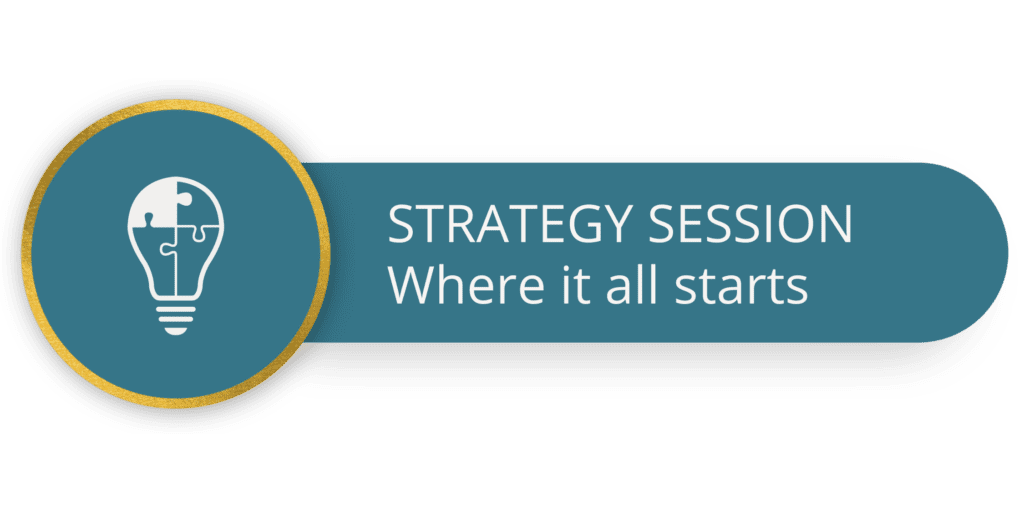 STRATEGY SESSION
Where it all starts